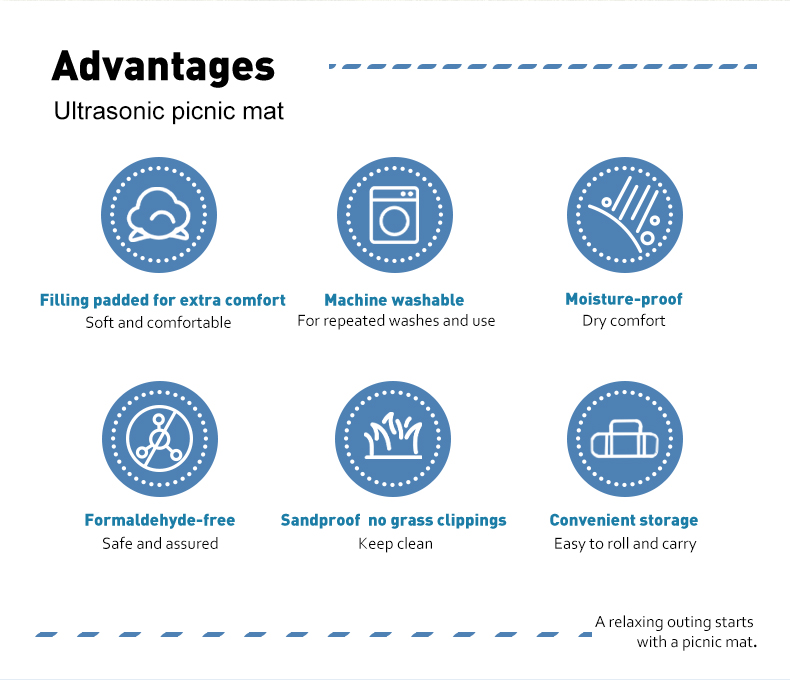 Advantages

Ultrasonic picnic mat

Filling padded for extra comfort
Soft and comfortable

Machine washable
For repeated washes and use

Moisture-proof
Dry comfort

Formaldehyde-free
Safe and assured

Sandproof no grass clippings
Keep clean

Convenient storage
Easy to roll and carry

A relaxing outing starts with a picnic mat.